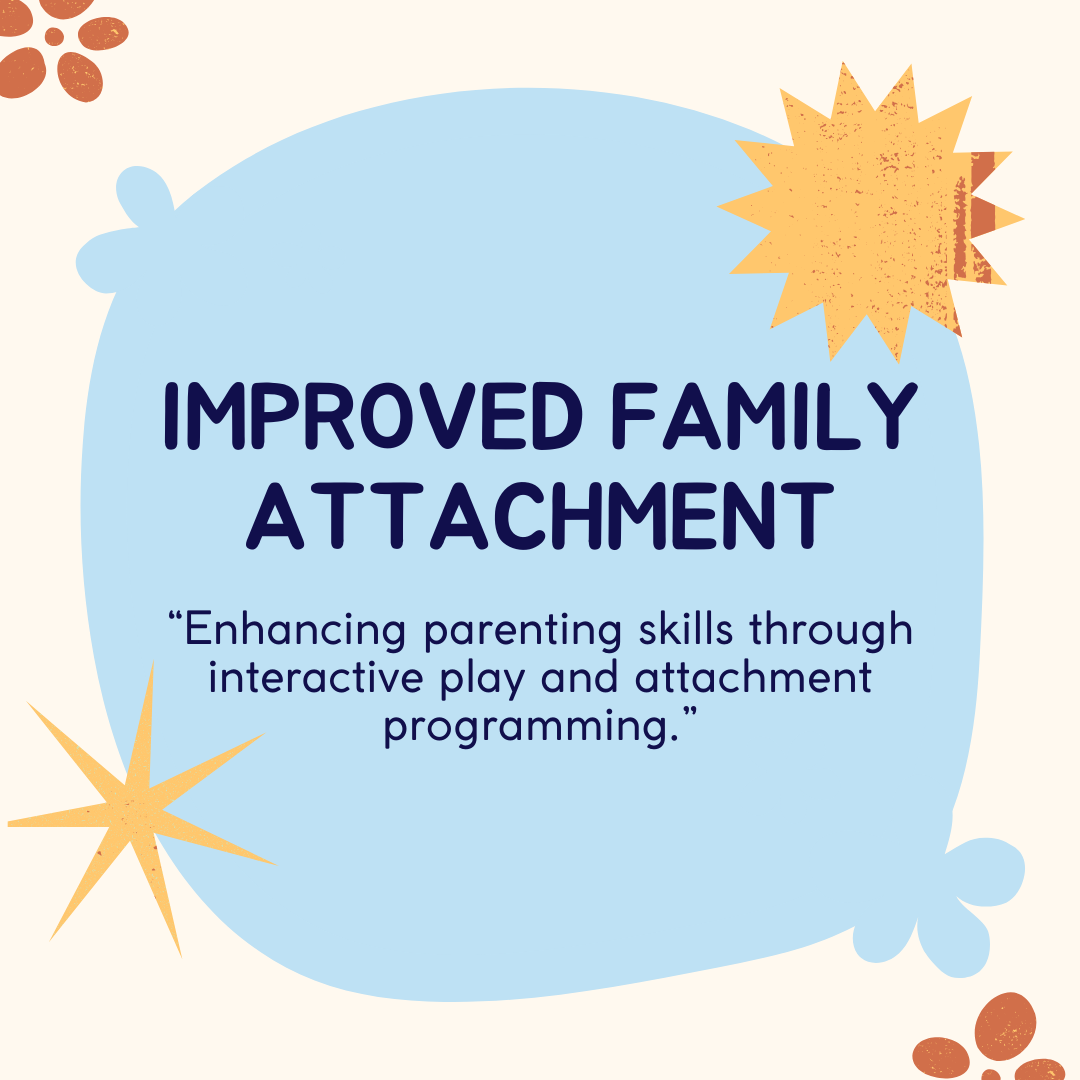 IMPROVED FAMILY ATTACHMENT

“Enhancing parenting skills through interactive play and attachment programming.”